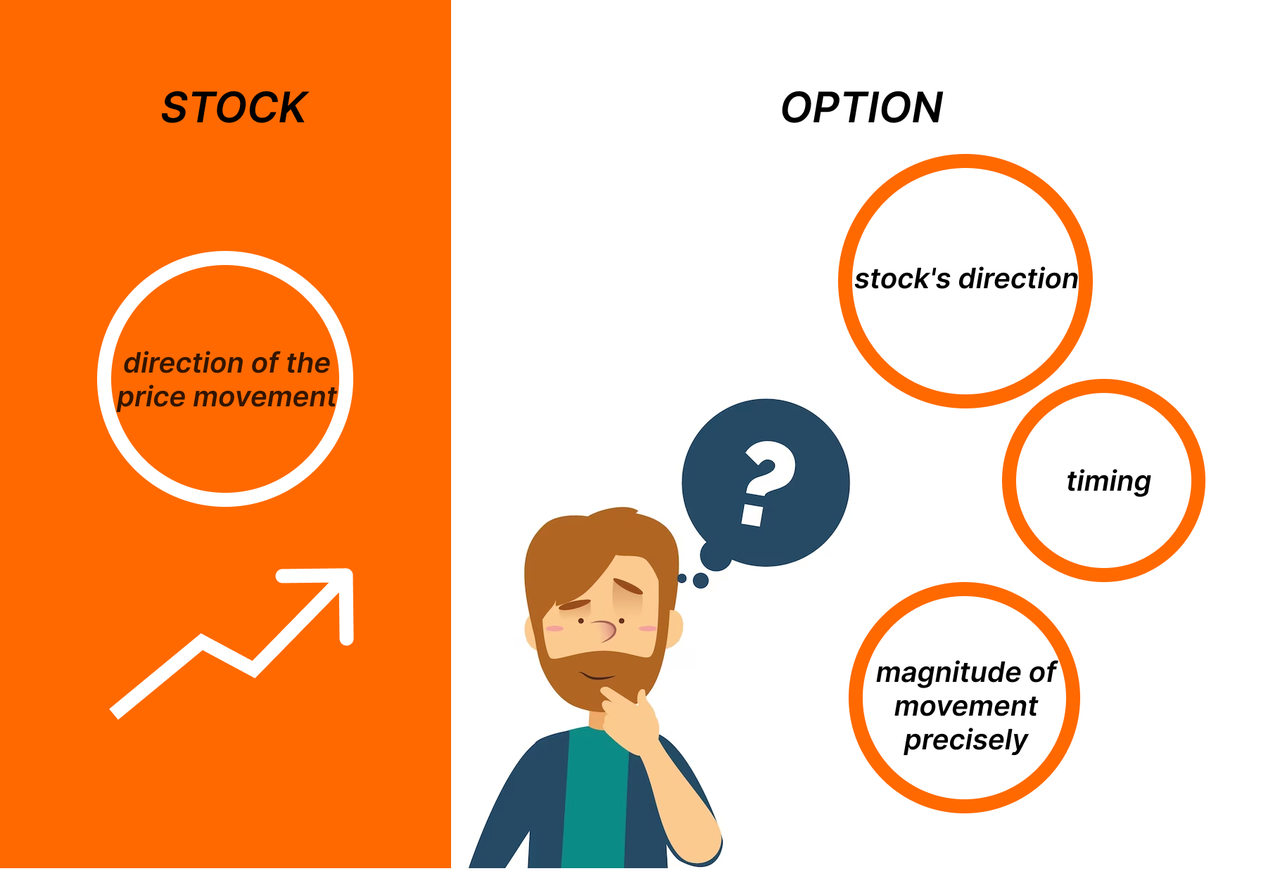 STOCK

direction of the price movement

OPTION

stock's direction

?

timing

magnitude of movement precisely